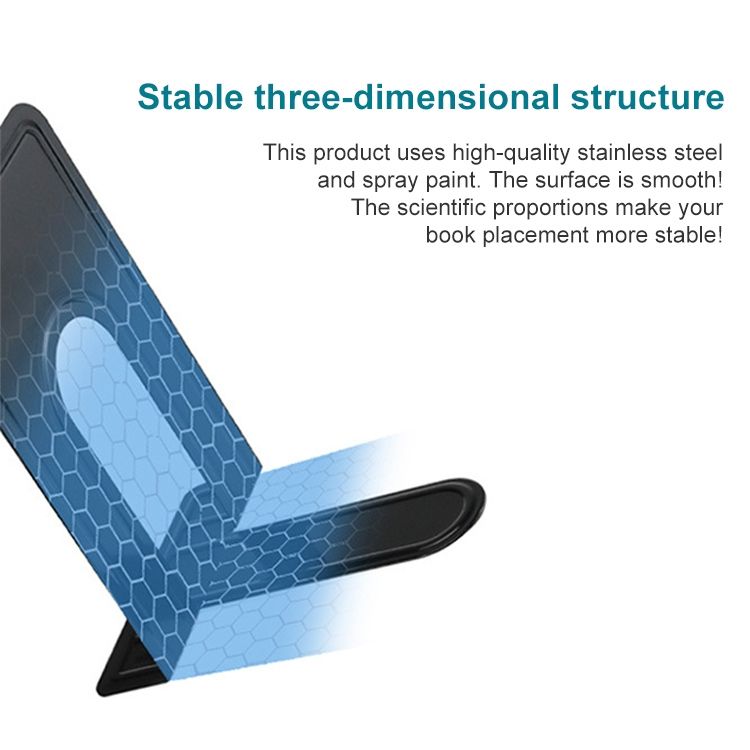 Stable three-dimensional structure

This product uses high-quality stainless steel and spray paint. The surface is smooth! The scientific proportions make your book placement more stable!